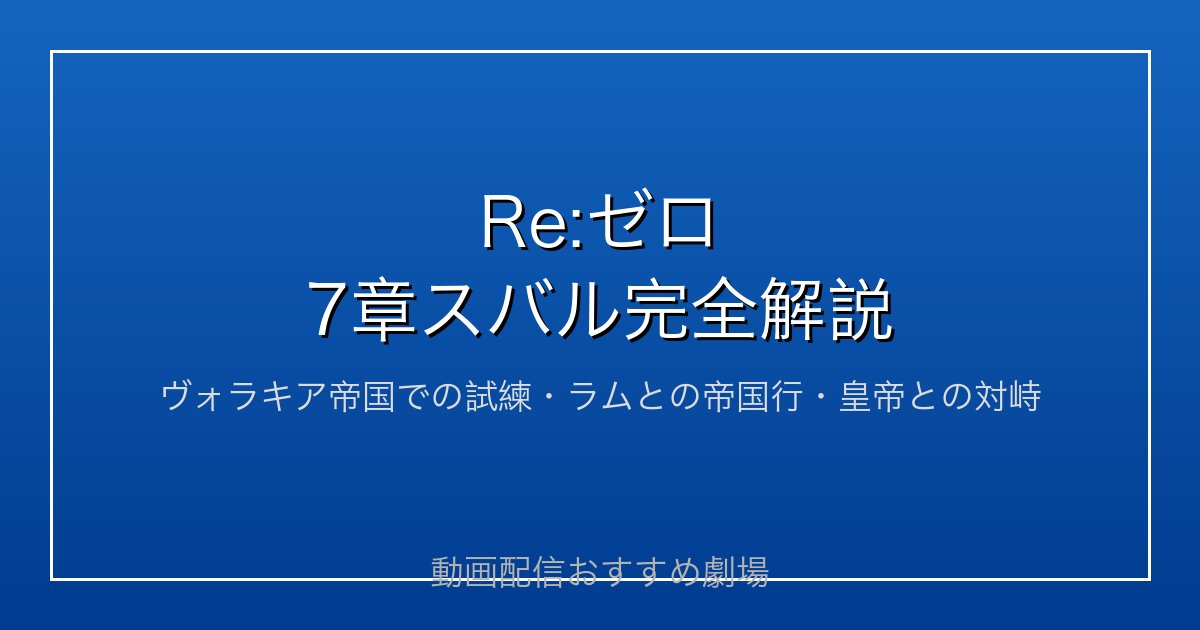 Re:ゼロ
7章スバル完全解説

ヴォラキア帝国での試練・ラムとの帝国行・皇帝との対峙

動画配信おすすめ劇場